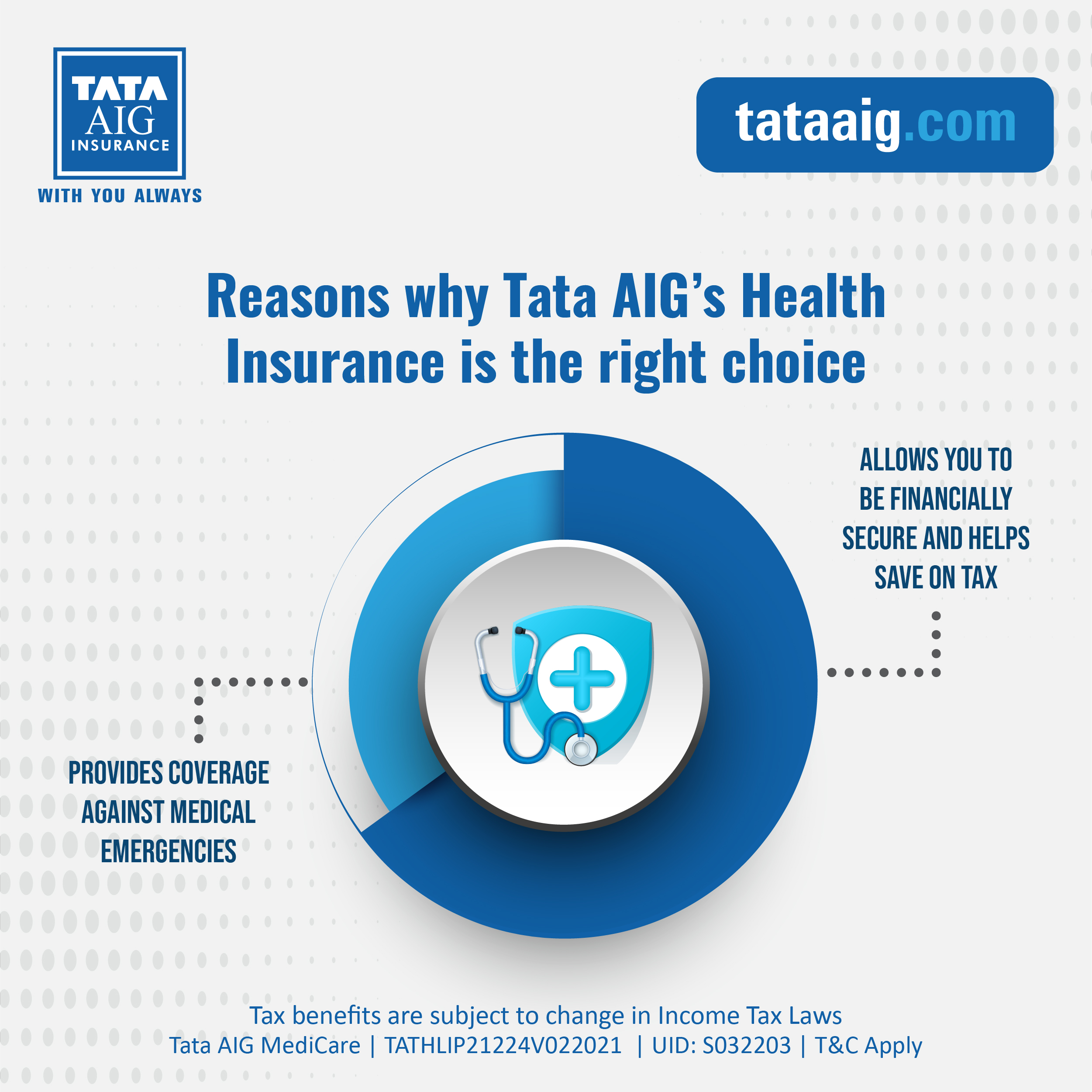 TATA
AIG
INSURANCE
WITH YOU ALWAYS

tataaig.com

Reasons why Tata AIG's Health Insurance is the right choice

ALLOWS YOU TO BE FINANCIALLY SECURE AND HELPS SAVE ON TAX

PROVIDES COVERAGE AGAINST MEDICAL EMERGENCIES

Tax benefits are subject to change in Income Tax Laws
Tata AIG MediCare | TATHLIP21224V022021 | UID: S032203 | T&C Apply